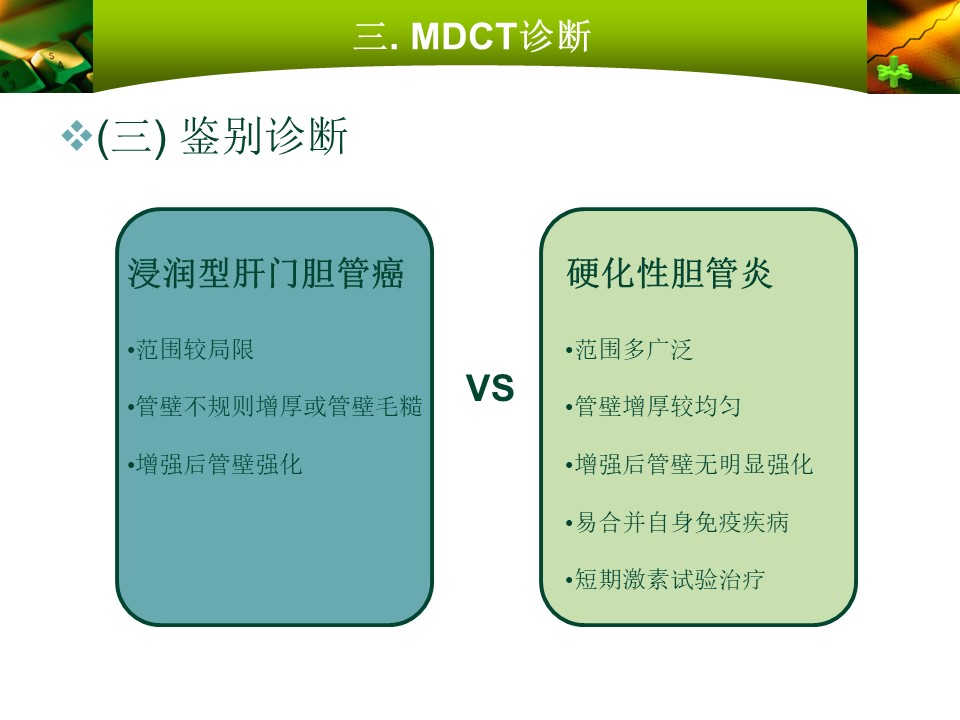 三. MDCT诊断

❖(三) 鉴别诊断

浸润型肝门胆管癌

•范围较局限

•管壁不规则增厚或管壁毛糙

•增强后管壁强化

VS

硬化性胆管炎

•范围多广泛

•管壁增厚较均匀

•增强后管壁无明显强化

•易合并自身免疫疾病

•短期激素试验治疗